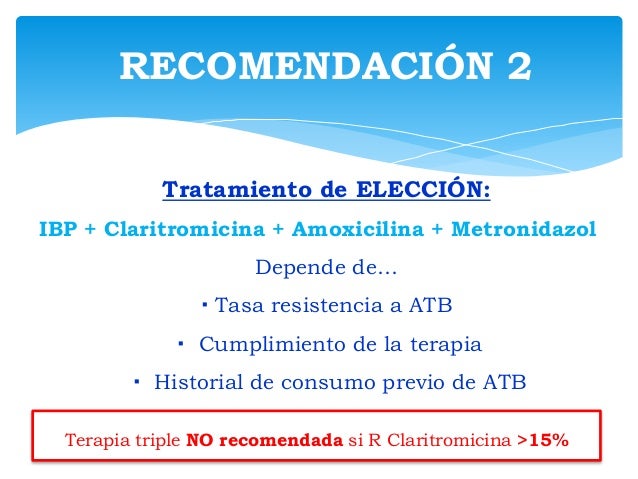 RECOMENDACIÓN 2

Tratamiento de ELECCIÓN:

IBP + Claritromicina + Amoxicilina + Metronidazol

Depende de…

▪ Tasa resistencia a ATB

▪ Cumplimiento de la terapia

▪ Historial de consumo previo de ATB

Terapia triple NO recomendada si R Claritromicina >15%